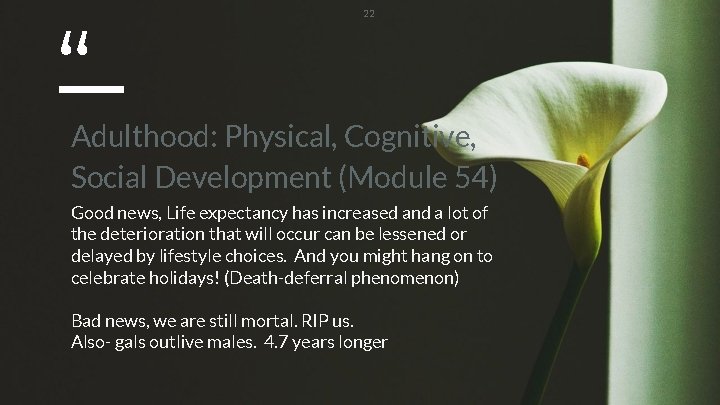 22

“

Adulthood: Physical, Cognitive, Social Development (Module 54)

Good news, Life expectancy has increased and a lot of the deterioration that will occur can be lessened or delayed by lifestyle choices. And you might hang on to celebrate holidays! (Death-deferral phenomenon)

Bad news, we are still mortal. RIP us.
Also- gals outlive males. 4.7 years longer